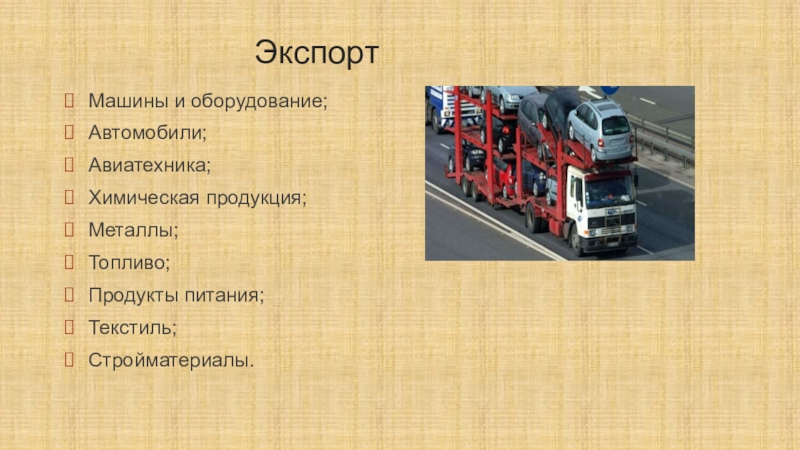 Экспорт

Машины и оборудование;
Автомобили;
Авиатехника;
Химическая продукция;
Металлы;
Топливо;
Продукты питания;
Текстиль;
Стройматериалы.